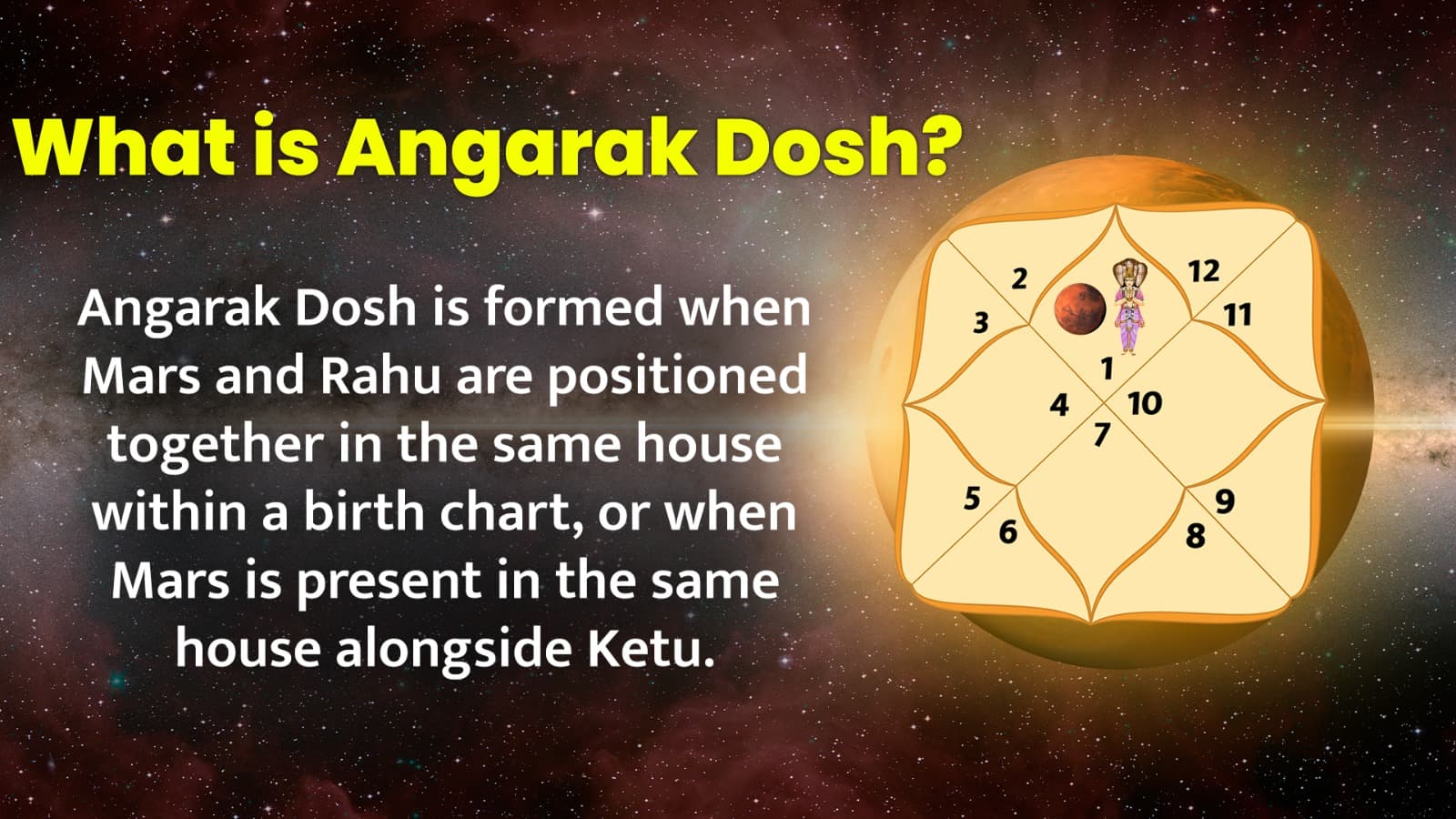 What is Angarak Dosh?

Angarak Dosh is formed when Mars and Rahu are positioned together in the same house within a birth chart, or when Mars is present in the same house alongside Ketu.

2
12
3
11
1
4
10
7
5
9
6
8